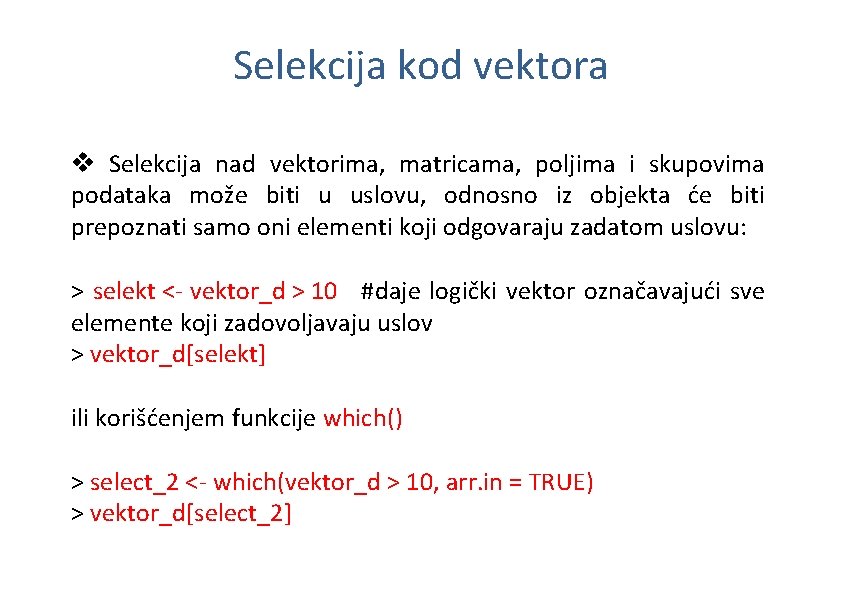 Selekcija kod vektora

❖ Selekcija nad vektorima, matricama, poljima i skupovima podataka može biti u uslovu, odnosno iz objekta će biti prepoznati samo oni elementi koji odgovaraju zadatom uslovu:

> selekt <- vektor_d > 10 #daje logički vektor označavajući sve elemente koji zadovoljavaju uslov
> vektor_d[selekt]

ili korišćenjem funkcije which()

> select_2 <- which(vektor_d > 10, arr.in = TRUE)
> vektor_d[select_2]